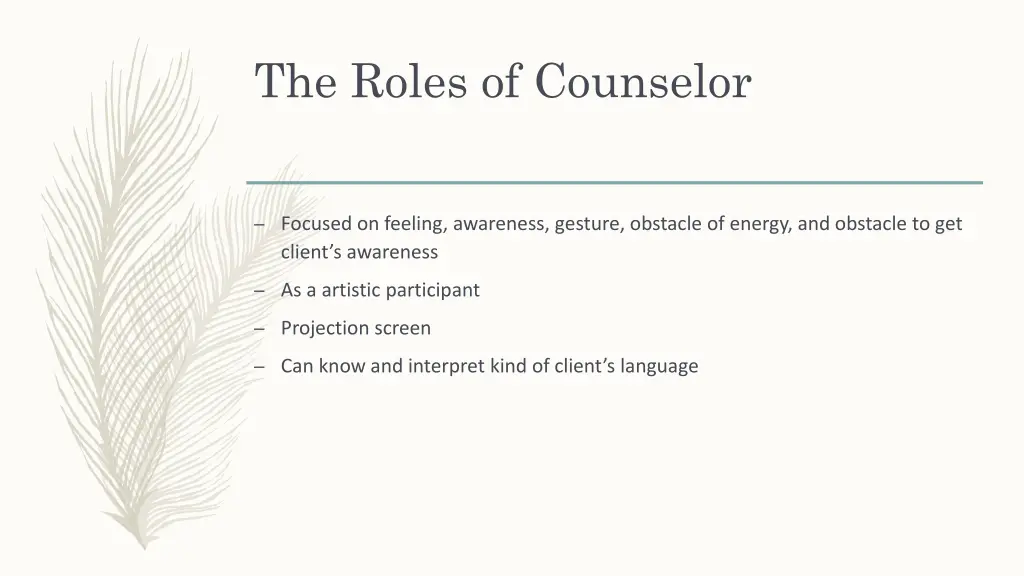 The Roles of Counselor

– Focused on feeling, awareness, gesture, obstacle of energy, and obstacle to get client’s awareness

– As a artistic participant

– Projection screen

– Can know and interpret kind of client’s language